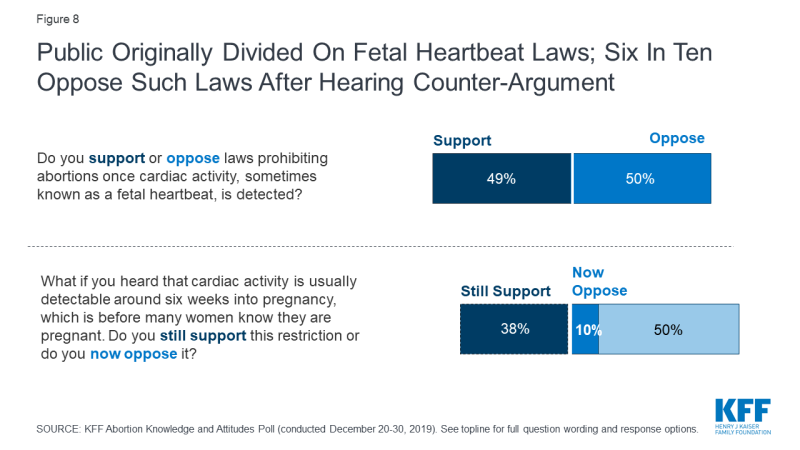 Figure 8

Public Originally Divided On Fetal Heartbeat Laws; Six In Ten Oppose Such Laws After Hearing Counter-Argument

Do you support or oppose laws prohibiting abortions once cardiac activity, sometimes known as a fetal heartbeat, is detected?

Support

Oppose

49%

50%

What if you heard that cardiac activity is usually detectable around six weeks into pregnancy, which is before many women know they are pregnant. Do you still support this restriction or do you now oppose it?

Still Support

Now Oppose

38%

10%

50%

SOURCE: KFF Abortion Knowledge and Attitudes Poll (conducted December 20-30, 2019). See topline for full question wording and response options.

KFF
HENRY J KAISER
FAMILY FOUNDATION